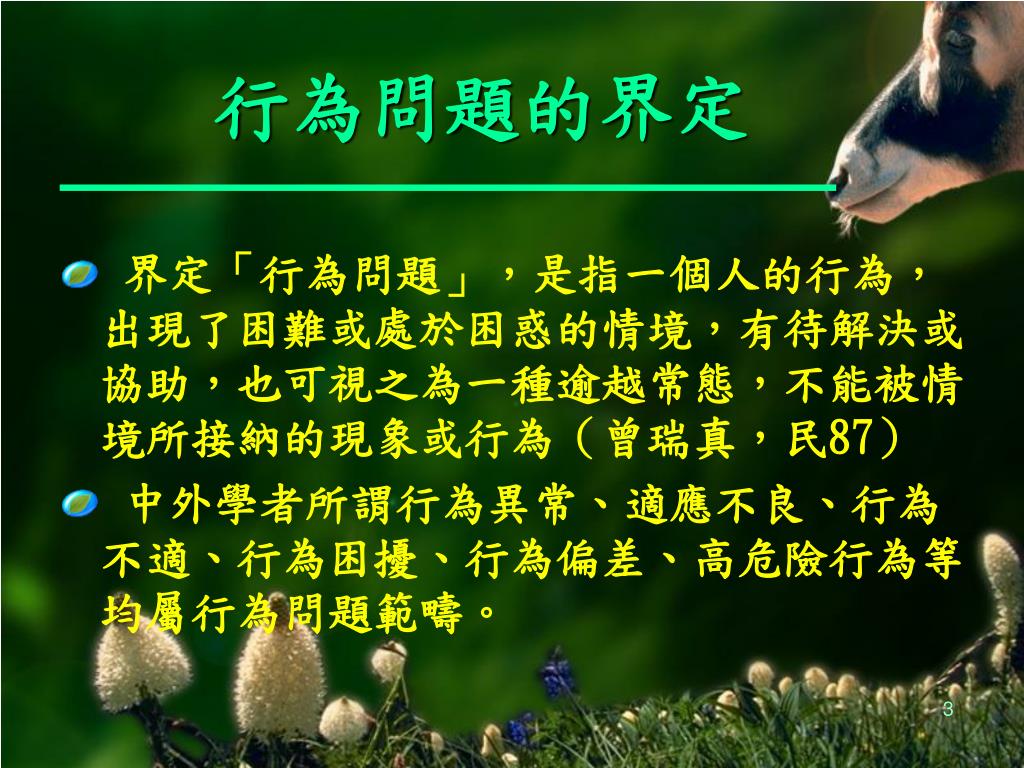 行為問題的界定

界定「行為問題」，是指一個人的行為，出現了困難或處於困惑的情境，有待解決或協助，也可視之為一種逾越常態，不能被情境所接納的現象或行為（曾瑞真，民87）

中外學者所謂行為異常、適應不良、行為不適、行為困擾、行為偏差、高危險行為等均屬行為問題範疇。

3